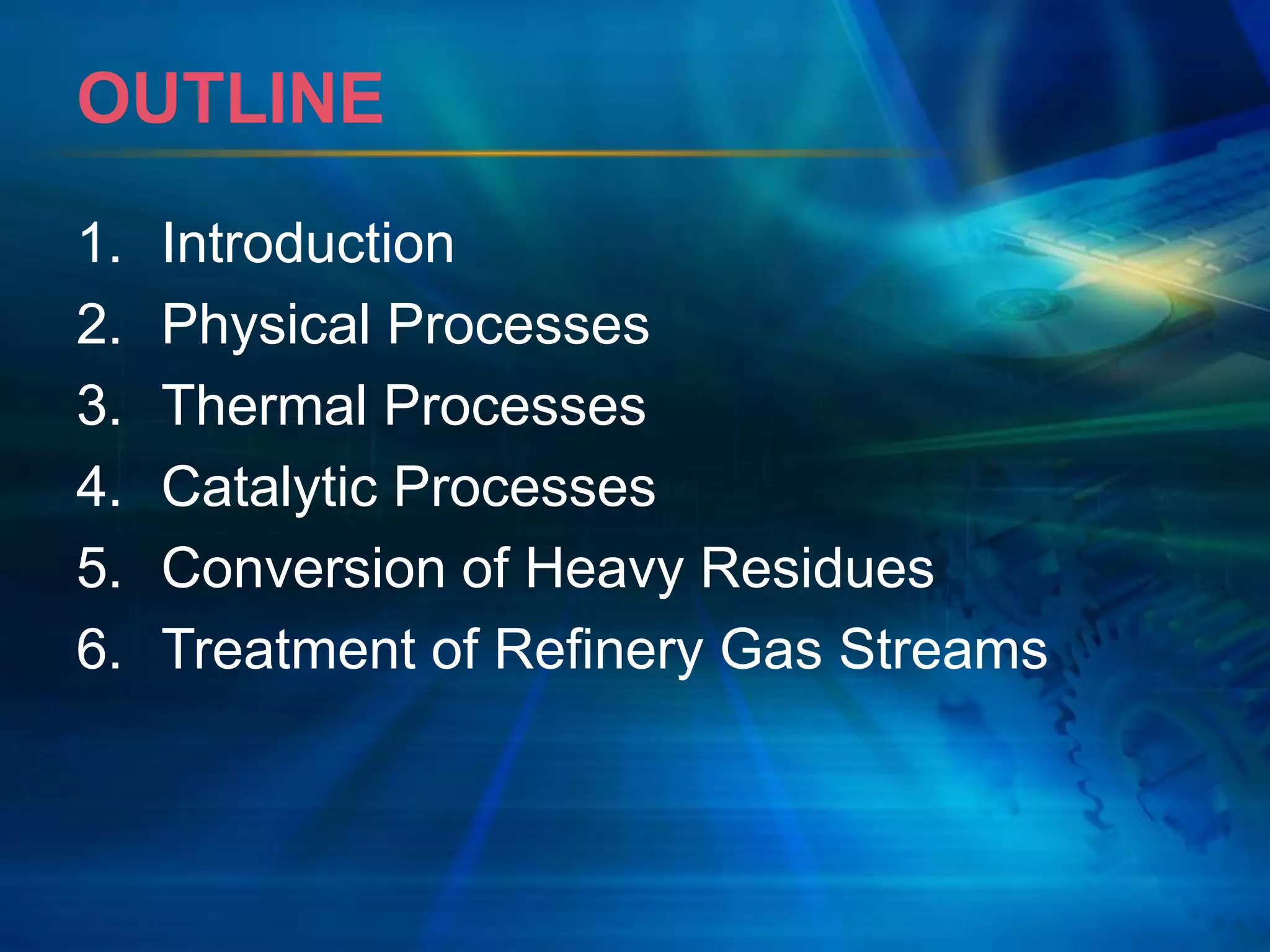 OUTLINE

1. Introduction
2. Physical Processes
3. Thermal Processes
4. Catalytic Processes
5. Conversion of Heavy Residues
6. Treatment of Refinery Gas Streams